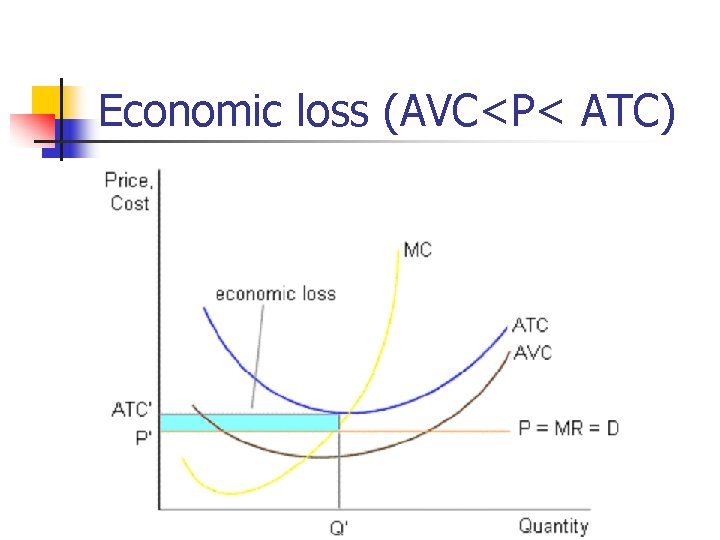 Economic loss (AVC<P< ATC)

Price, Cost

MC

economic loss

ATC

AVC

ATC'

P'

P = MR = D

Q'

Quantity